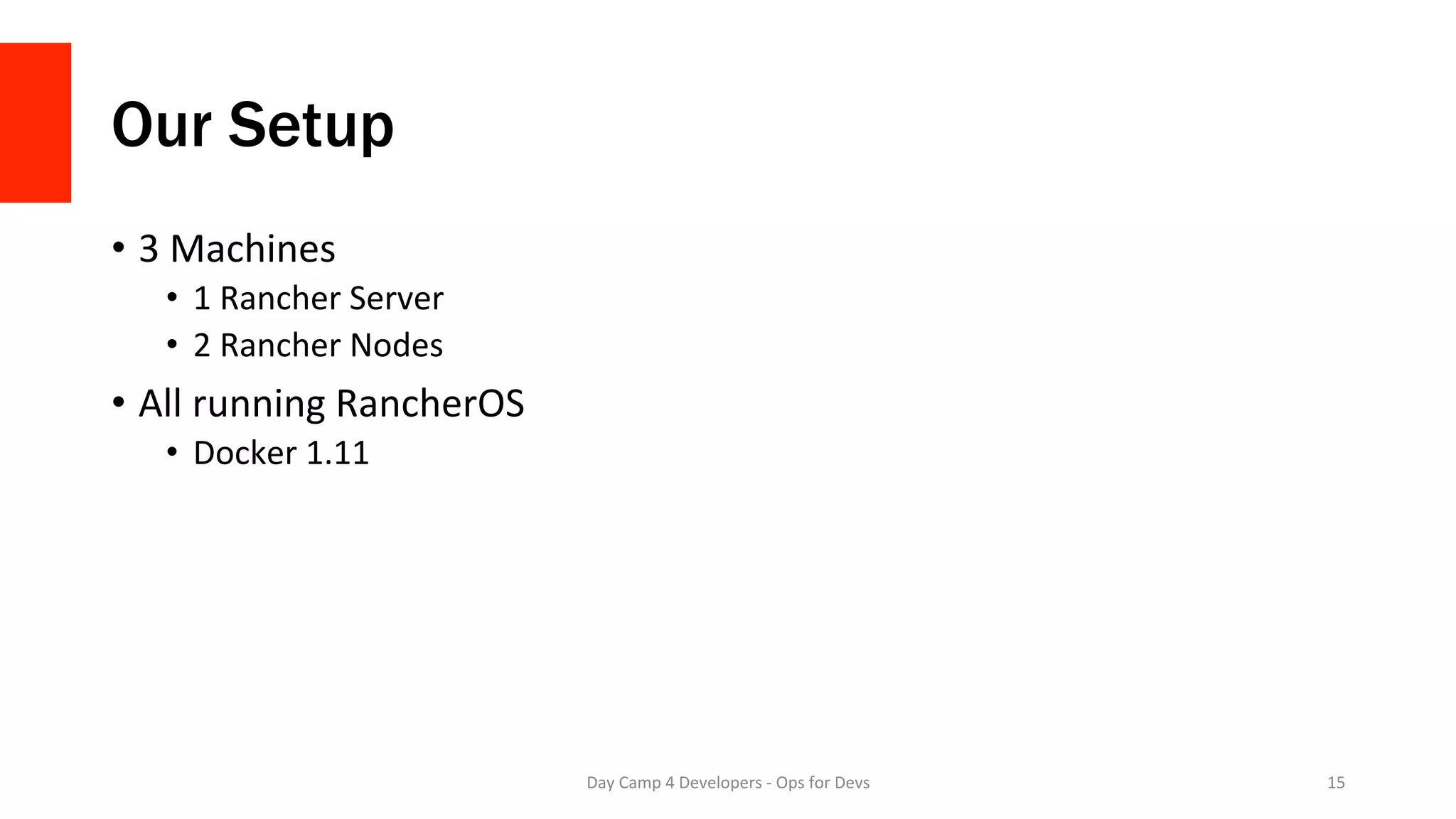 Our Setup

• 3 Machines
  • 1 Rancher Server
  • 2 Rancher Nodes
• All running RancherOS
  • Docker 1.11

Day Camp 4 Developers - Ops for Devs

15